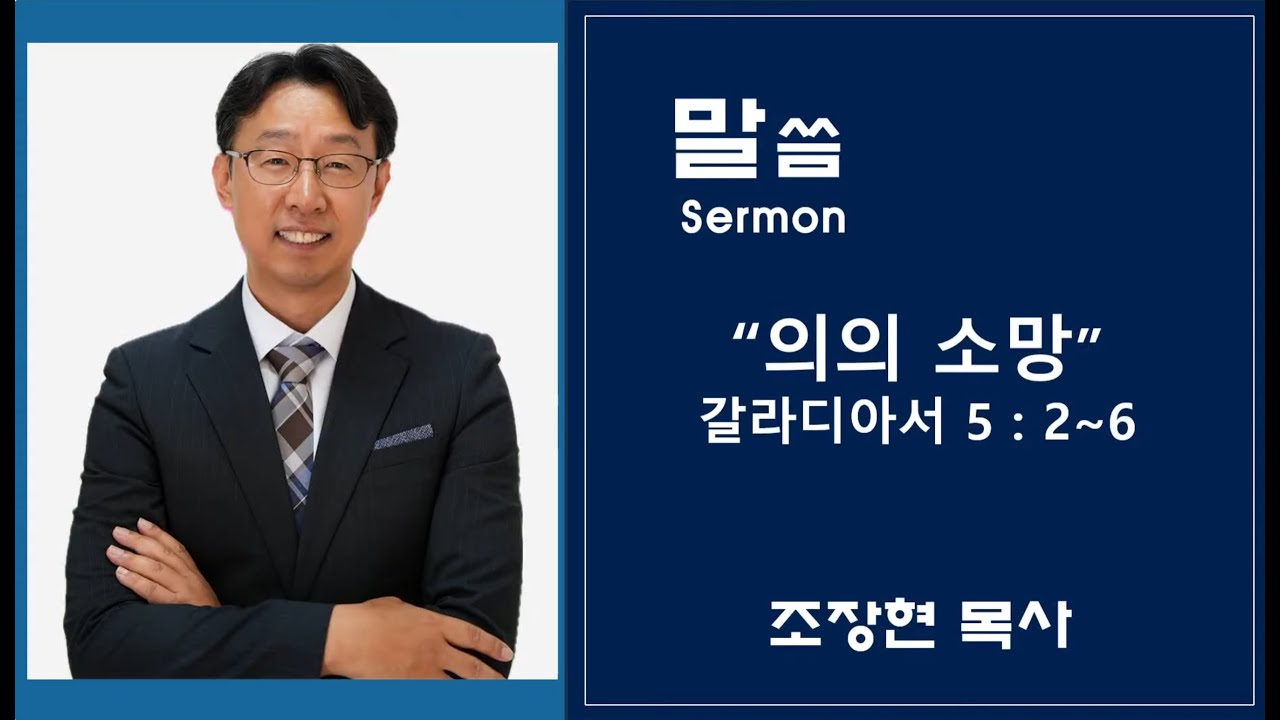 말씀
Sermon

"의의 소망"
갈라디아서 5 : 2~6

조장현 목사